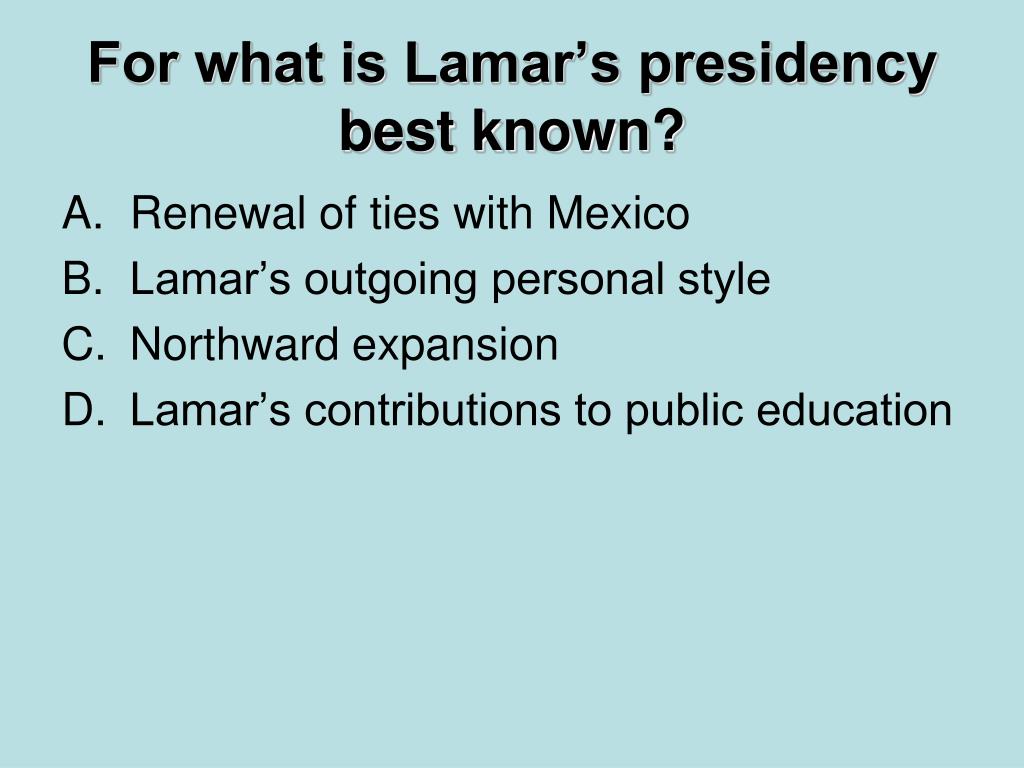 For what is Lamar’s presidency best known?

A. Renewal of ties with Mexico
B. Lamar’s outgoing personal style
C. Northward expansion
D. Lamar’s contributions to public education